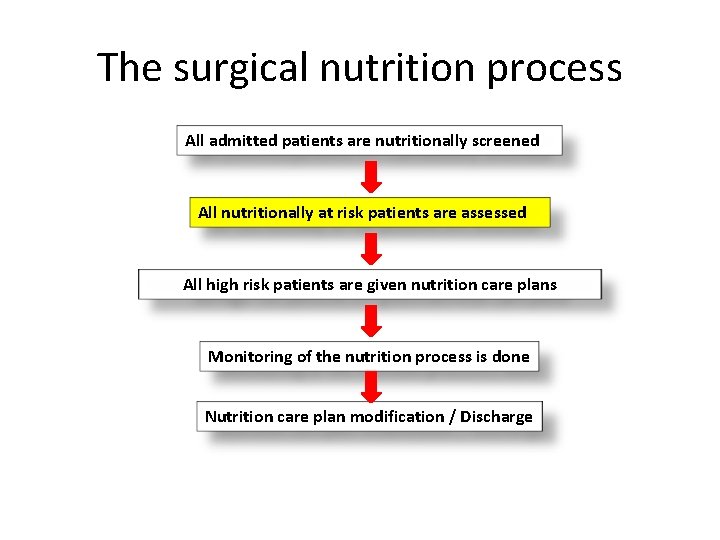 The surgical nutrition process

All admitted patients are nutritionally screened

All nutritionally at risk patients are assessed

All high risk patients are given nutrition care plans

Monitoring of the nutrition process is done

Nutrition care plan modification / Discharge